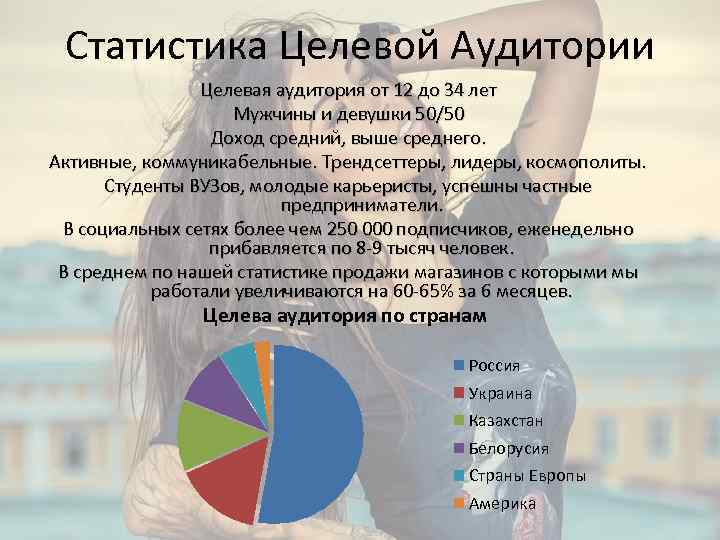 Статистика Целевой Аудитории

Целевая аудитория от 12 до 34 лет
Мужчины и девушки 50/50
Доход средний, выше среднего.
Активные, коммуникабельные. Трендсеттеры, лидеры, космополиты.
Студенты ВУЗов, молодые карьеристы, успешны частные предприниматели.
В социальных сетях более чем 250 000 подписчиков, еженедельно прибавляется по 8-9 тысяч человек.
В среднем по нашей статистике продажи магазинов с которыми мы работали увеличиваются на 60-65% за 6 месяцев.

Целева аудитория по странам

Россия
Украина
Казахстан
Белорусия
Страны Европы
Америка